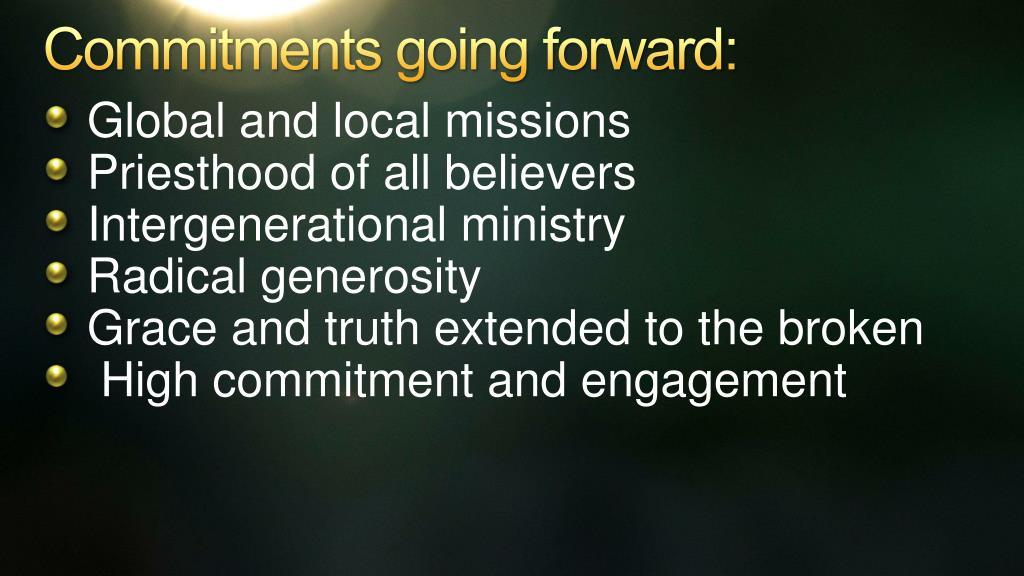 Commitments going forward:

- Global and local missions
- Priesthood of all believers
- Intergenerational ministry
- Radical generosity
- Grace and truth extended to the broken
- High commitment and engagement